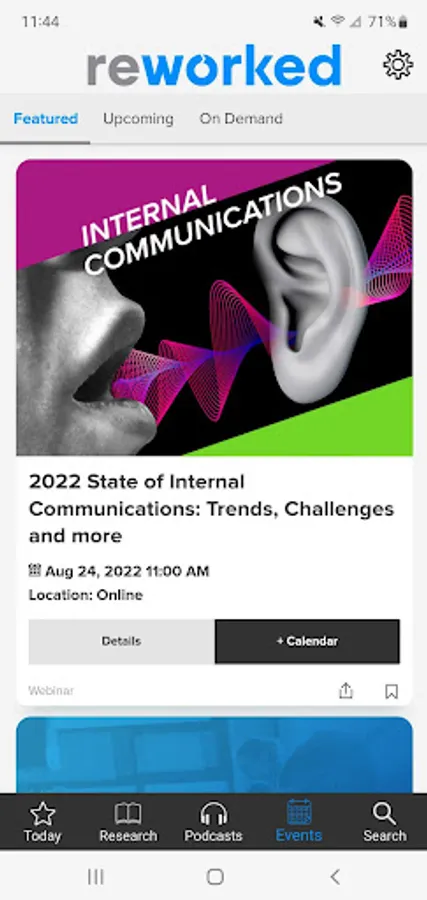 11:44 71%

reworked

Featured Upcoming On Demand

INTERNAL COMMUNICATIONS

2022 State of Internal Communications: Trends, Challenges and more

Aug 24, 2022 11:00 AM

Location: Online

Details + Calendar

Webinar

Today Research Podcasts Events Search